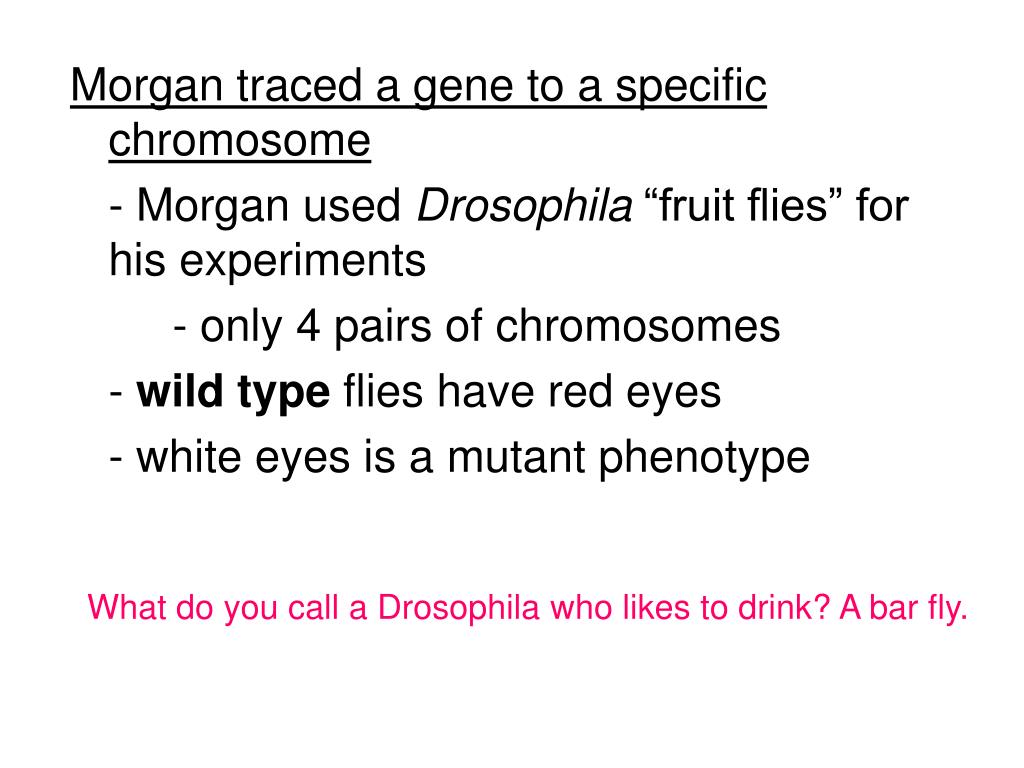 Morgan traced a gene to a specific chromosome

- Morgan used Drosophila “fruit flies” for his experiments

- only 4 pairs of chromosomes

- wild type flies have red eyes

- white eyes is a mutant phenotype

What do you call a Drosophila who likes to drink? A bar fly.